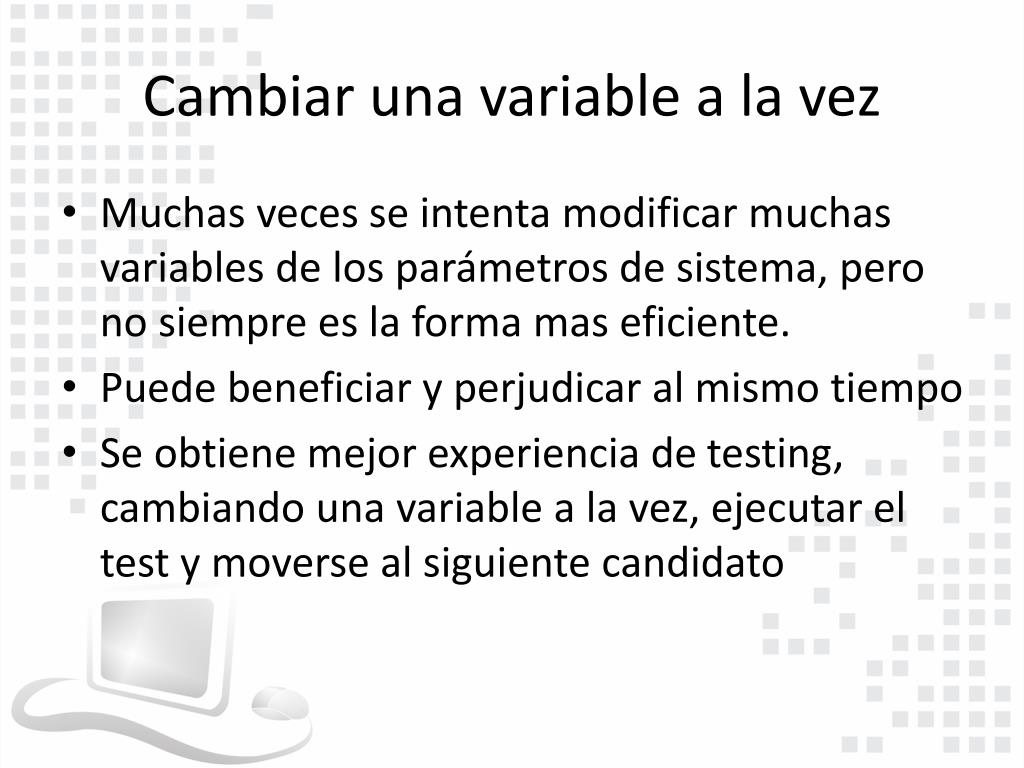 Cambiar una variable a la vez

• Muchas veces se intenta modificar muchas variables de los parámetros de sistema, pero no siempre es la forma mas eficiente.
• Puede beneficiar y perjudicar al mismo tiempo
• Se obtiene mejor experiencia de testing, cambiando una variable a la vez, ejecutar el test y moverse al siguiente candidato